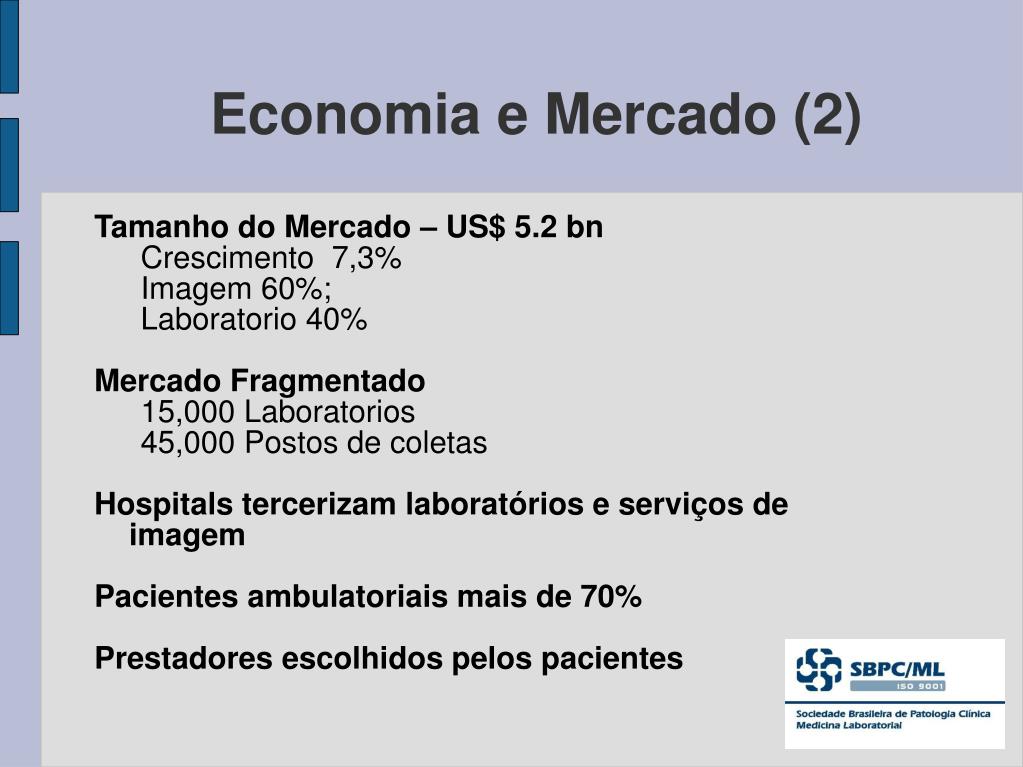 Economia e Mercado (2)

Tamanho do Mercado – US$ 5.2 bn
Crescimento 7,3%
Imagem 60%;
Laboratorio 40%

Mercado Fragmentado
15,000 Laboratorios
45,000 Postos de coletas

Hospitals tercerizam laboratórios e serviços de imagem

Pacientes ambulatoriais mais de 70%

Prestadores escolhidos pelos pacientes

SBPC/ML
ISO 9001
Sociedade Brasileira de Patologia Clínica
Medicina Laboratorial